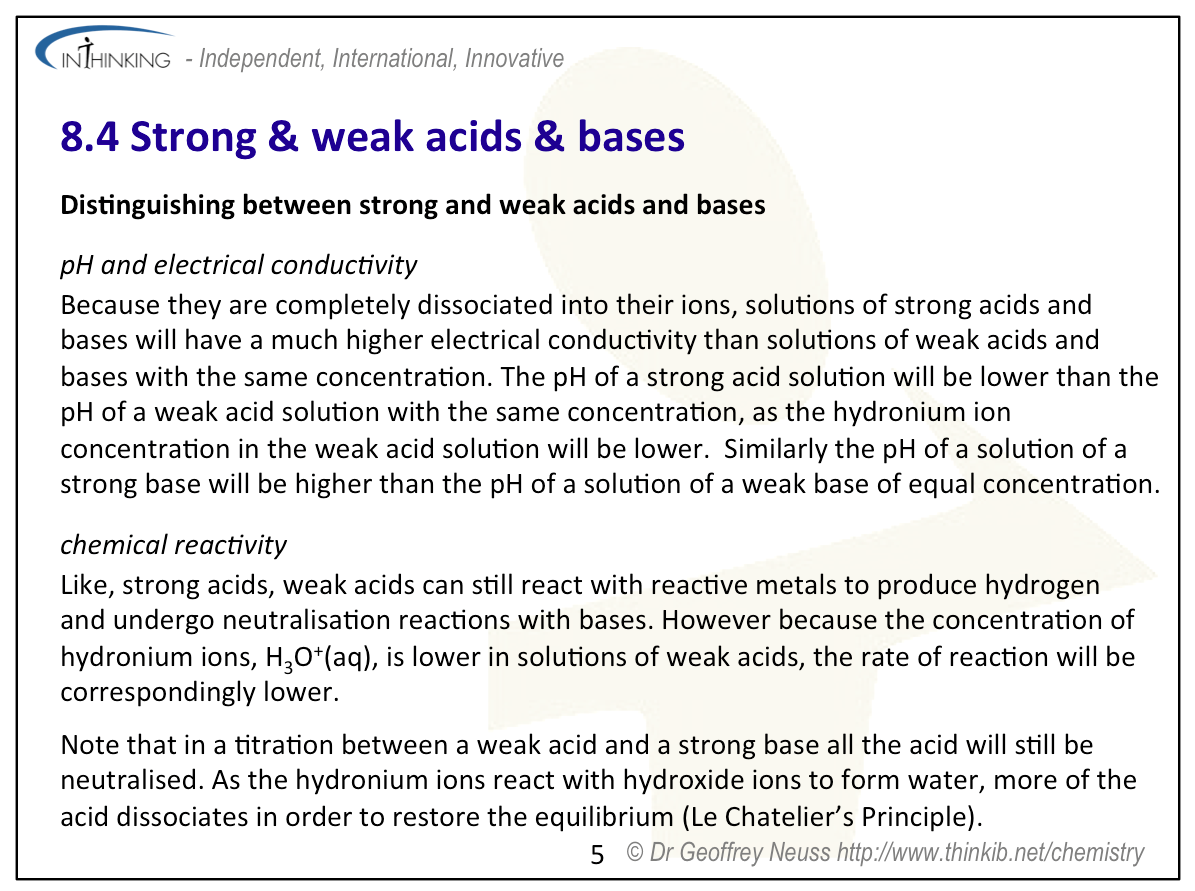 INTHINKING - Independent, International, Innovative

8.4 Strong & weak acids & bases

Distinguishing between strong and weak acids and bases

pH and electrical conductivity
Because they are completely dissociated into their ions, solutions of strong acids and bases will have a much higher electrical conductivity than solutions of weak acids and bases with the same concentration. The pH of a strong acid solution will be lower than the pH of a weak acid solution with the same concentration, as the hydronium ion concentration in the weak acid solution will be lower. Similarly the pH of a solution of a strong base will be higher than the pH of a solution of a weak base of equal concentration.

chemical reactivity
Like, strong acids, weak acids can still react with reactive metals to produce hydrogen and undergo neutralisation reactions with bases. However because the concentration of hydronium ions, $H_3O^+(aq)$, is lower in solutions of weak acids, the rate of reaction will be correspondingly lower.

Note that in a titration between a weak acid and a strong base all the acid will still be neutralised. As the hydronium ions react with hydroxide ions to form water, more of the acid dissociates in order to restore the equilibrium (Le Chatelier's Principle).

5 © Dr Geoffrey Neuss http://www.thinkib.net/chemistry